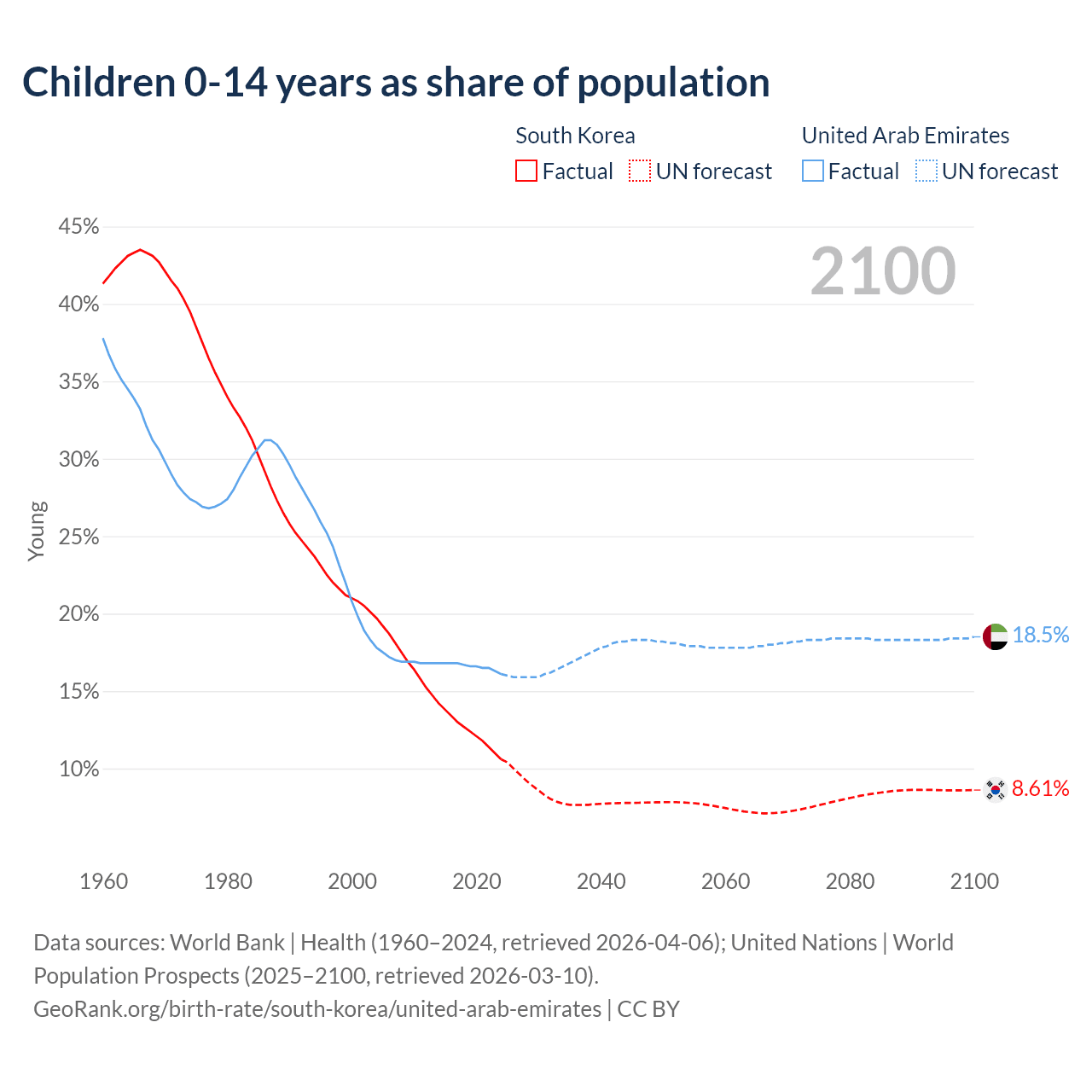 Children 0-14 years as share of population

South Korea
Factual UN forecast

United Arab Emirates
Factual UN forecast

2100

45%
40%
35%
30%
25%
20%
15%
10%

Young

18.5%
8.61%

1960 1980 2000 2020 2040 2060 2080 2100

Data sources: World Bank | Health (1960–2024, retrieved 2026-04-06); United Nations | World Population Prospects (2025–2100, retrieved 2026-03-10).
GeoRank.org/birth-rate/south-korea/united-arab-emirates | CC BY